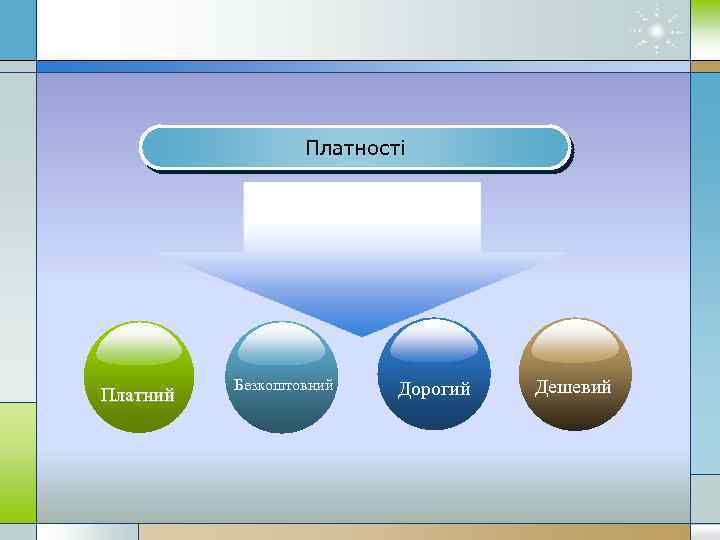 Платності

Платний

Безкоштовний

Дорогий

Дешевий